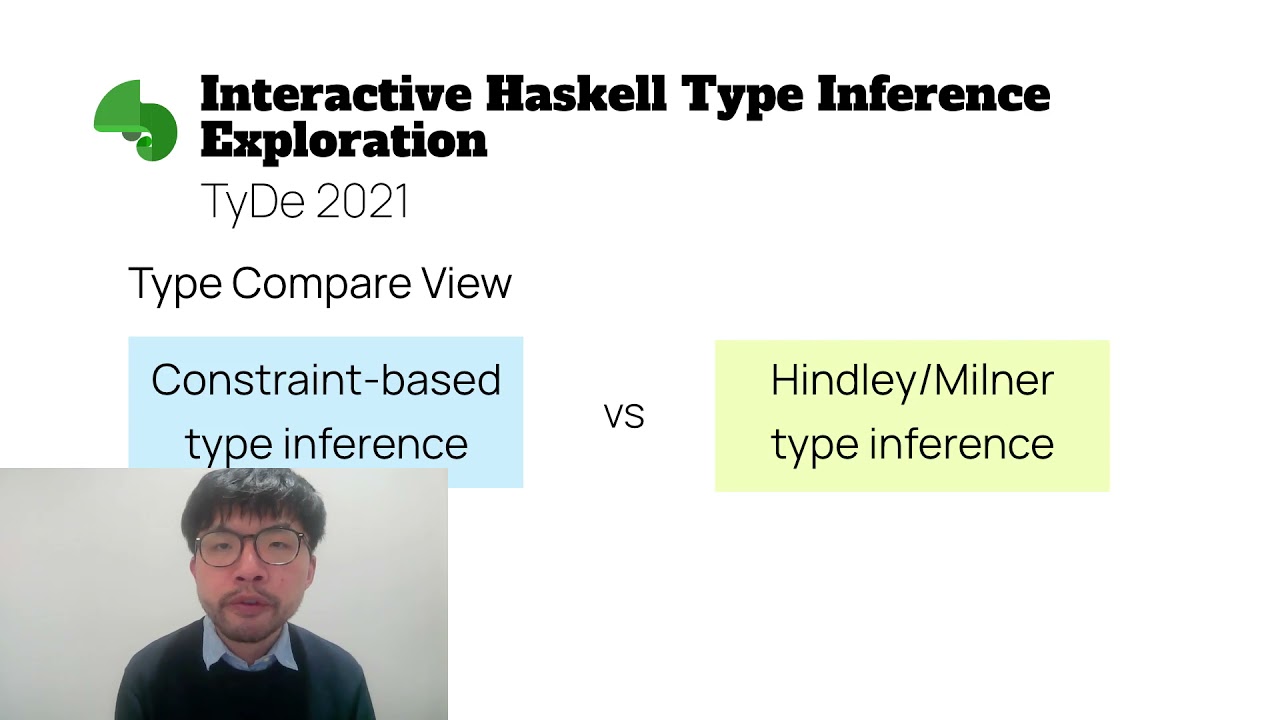 Interactive Haskell Type Inference Exploration
TyDe 2021

Type Compare View

Constraint-based type inference

vs

Hindley/Milner type inference